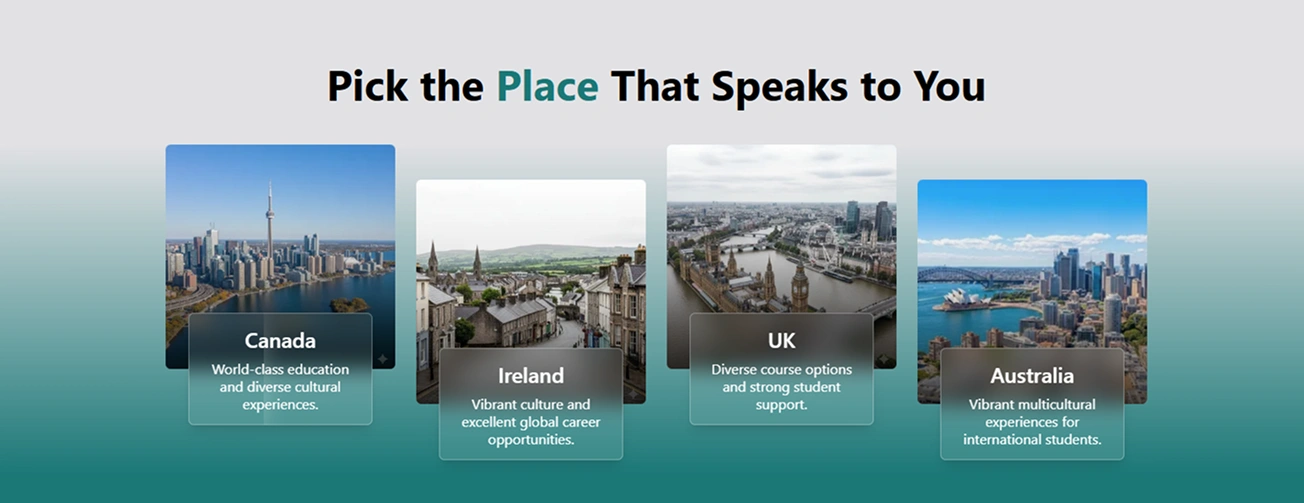 Pick the Place That Speaks to You

Canada

World-class education and diverse cultural experiences.

Ireland

Vibrant culture and excellent global career opportunities.

UK

Diverse course options and strong student support.

Australia

Vibrant multicultural experiences for international students.